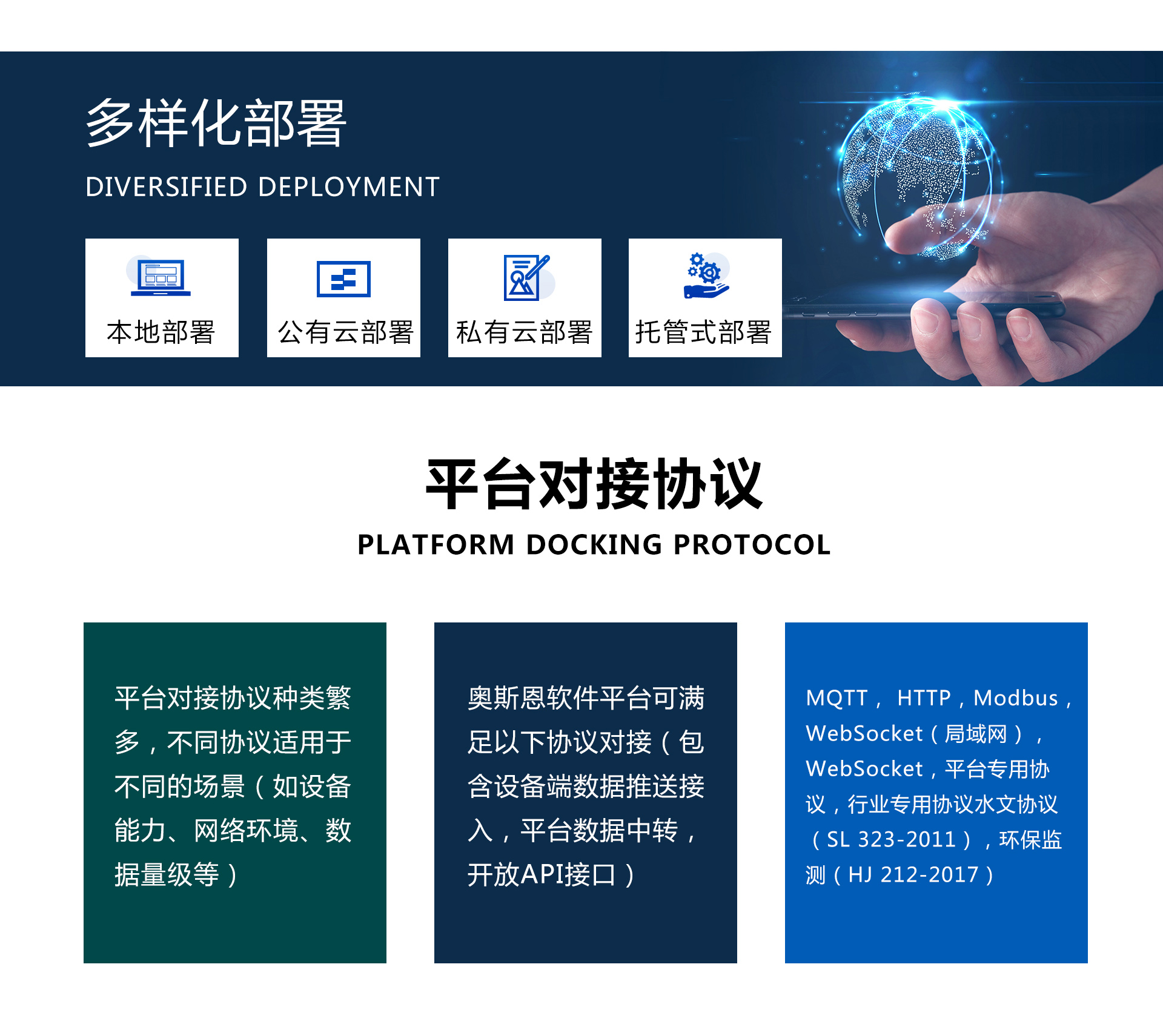 多样化部署

DIVERSIFIED DEPLOYMENT

本地部署

公有云部署

私有云部署

托管式部署

平台对接协议

PLATFORM DOCKING PROTOCOL

平台对接协议种类繁多，不同协议适用于不同的场景（如设备能力、网络环境、数据量级等）

奥斯恩软件平台可满足以下协议对接（包含设备端数据推送接入，平台数据中转，开放API接口）

MQTT， HTTP，Modbus，WebSocket（局域网），WebSocket，平台专用协议，行业专用协议水文协议（SL 323-2011），环保监测（HJ 212-2017）